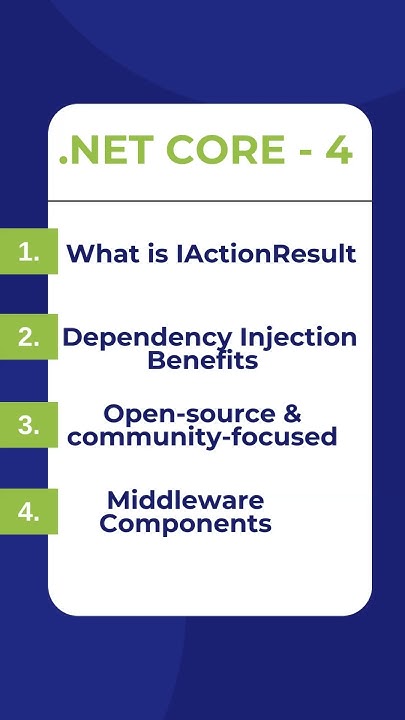 .NET CORE - 4

1. What is IActionResult

2. Dependency Injection Benefits

3. Open-source & community-focused

4. Middleware Components